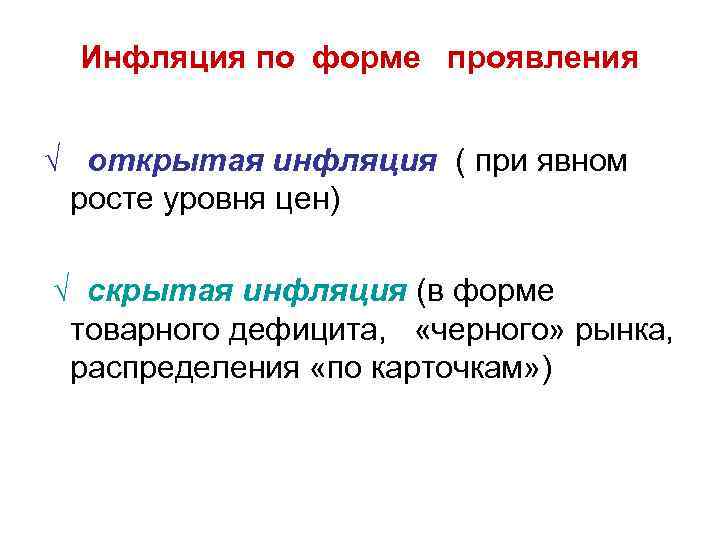 Инфляция по форме проявления

√ открытая инфляция ( при явном росте уровня цен)

√ скрытая инфляция (в форме товарного дефицита, «черного» рынка, распределения «по карточкам»)